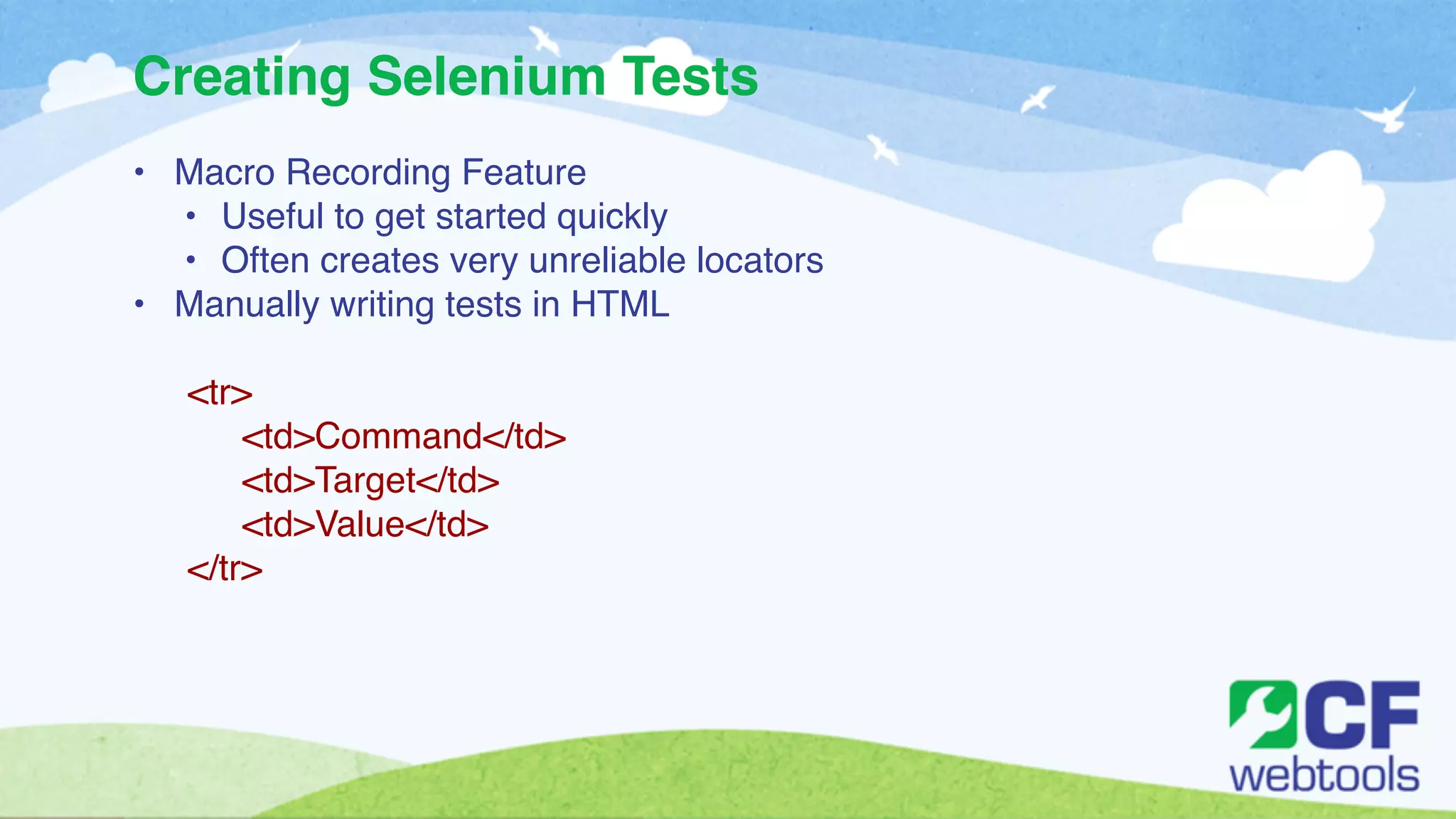 Creating Selenium Tests

• Macro Recording Feature
  • Useful to get started quickly
  • Often creates very unreliable locators
• Manually writing tests in HTML

<tr>
<td>Command</td>
<td>Target</td>
<td>Value</td>
</tr>

CF
webtools